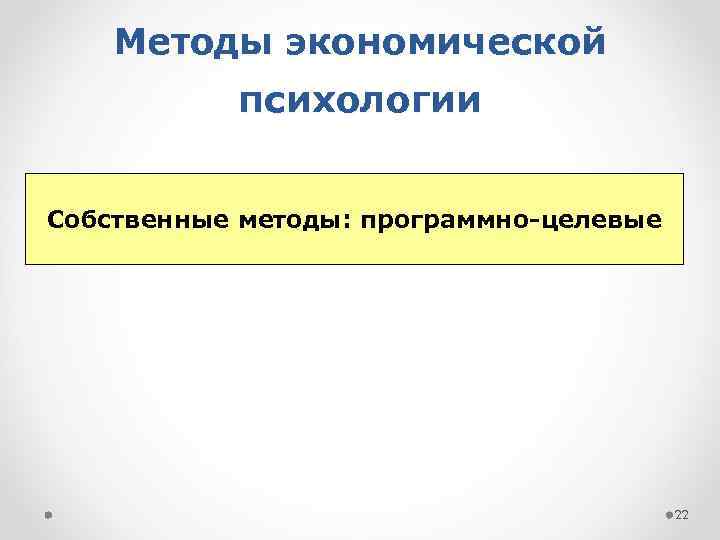 Методы экономической психологии

Собственные методы: программно-целевые

22